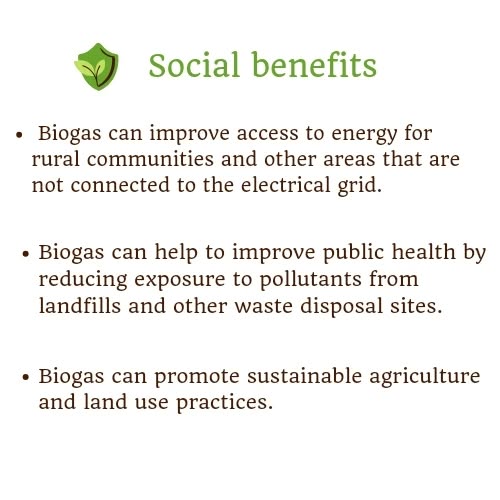 Social benefits

• Biogas can improve access to energy for rural communities and other areas that are not connected to the electrical grid.

• Biogas can help to improve public health by reducing exposure to pollutants from landfills and other waste disposal sites.

• Biogas can promote sustainable agriculture and land use practices.